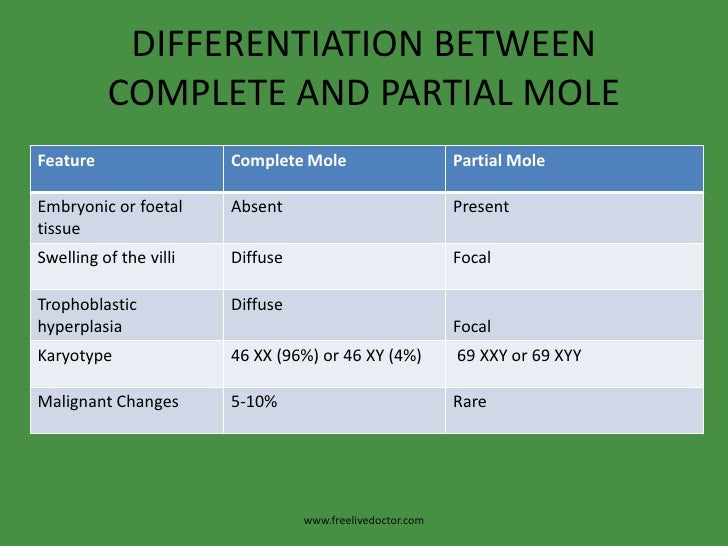 DIFFERENTIATION BETWEEN COMPLETE AND PARTIAL MOLE

| Feature | Complete Mole | Partial Mole |
|---|---|---|
| Embryonic or foetal tissue | Absent | Present |
| Swelling of the villi | Diffuse | Focal |
| Trophoblastic hyperplasia | Diffuse | Focal |
| Karyotype | 46 XX (96%) or 46 XY (4%) | 69 XXY or 69 XYY |
| Malignant Changes | 5-10% | Rare |

www.freelivedoctor.com